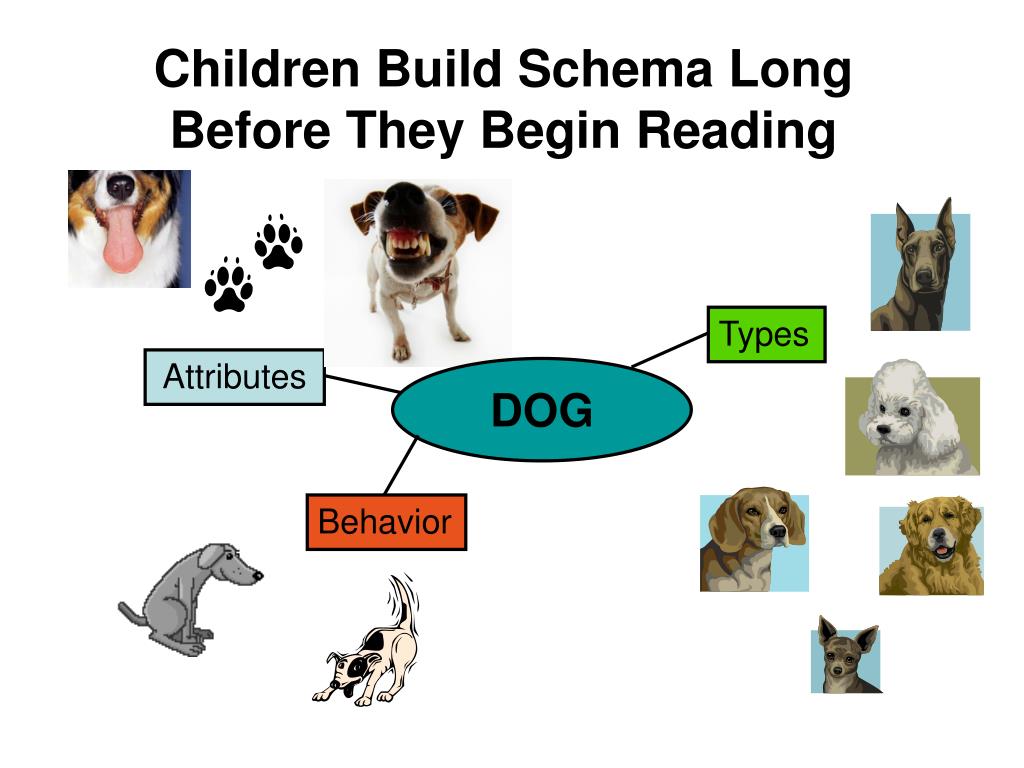 Children Build Schema Long Before They Begin Reading

Types

Attributes

DOG

Behavior